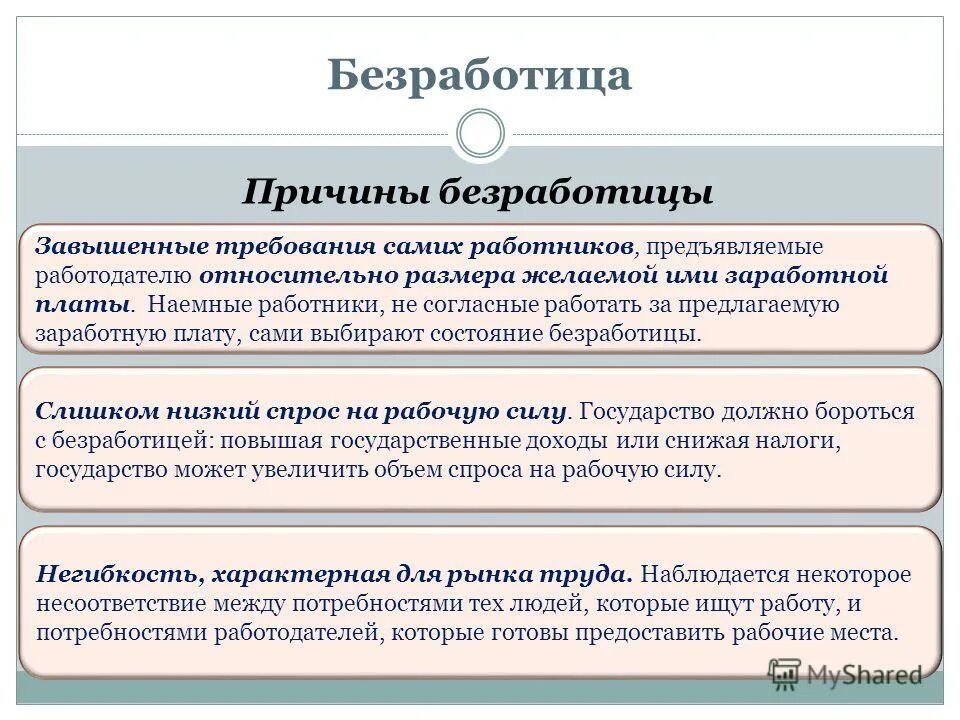 Безработица

Причины безработицы

Завышенные требования самих работников, предъявляемые работодателю относительно размера желаемой ими заработной платы. Наемные работники, не согласные работать за предлагаемую заработную плату, сами выбирают состояние безработицы.

Слишком низкий спрос на рабочую силу. Государство должно бороться с безработицей: повышая государственные доходы или снижая налоги, государство может увеличить объем спроса на рабочую силу.

Негибкость, характерная для рынка труда. Наблюдается некоторое несоответствие между потребностями тех людей, которые ищут работу, и потребностями работодателей, которые готовы предоставить рабочие места.

MyShared